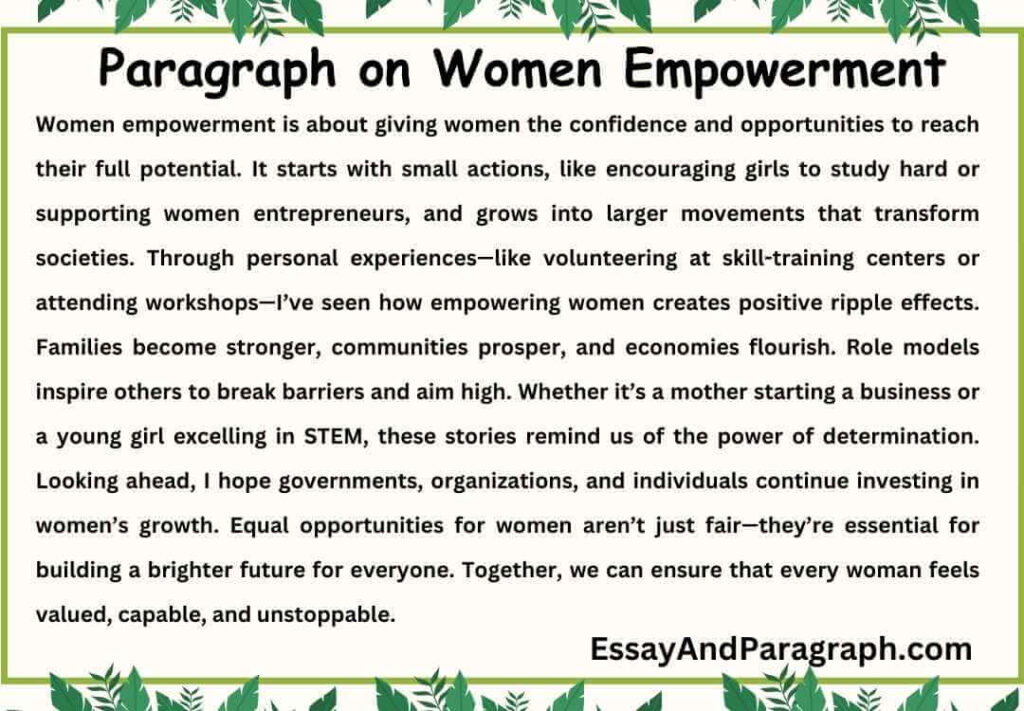 Paragraph on Women Empowerment

Women empowerment is about giving women the confidence and opportunities to reach their full potential. It starts with small actions, like encouraging girls to study hard or supporting women entrepreneurs, and grows into larger movements that transform societies. Through personal experiences—like volunteering at skill-training centers or attending workshops—I've seen how empowering women creates positive ripple effects. Families become stronger, communities prosper, and economies flourish. Role models inspire others to break barriers and aim high. Whether it's a mother starting a business or a young girl excelling in STEM, these stories remind us of the power of determination. Looking ahead, I hope governments, organizations, and individuals continue investing in women's growth. Equal opportunities for women aren't just fair—they're essential for building a brighter future for everyone. Together, we can ensure that every woman feels valued, capable, and unstoppable.

EssayAndParagraph.com